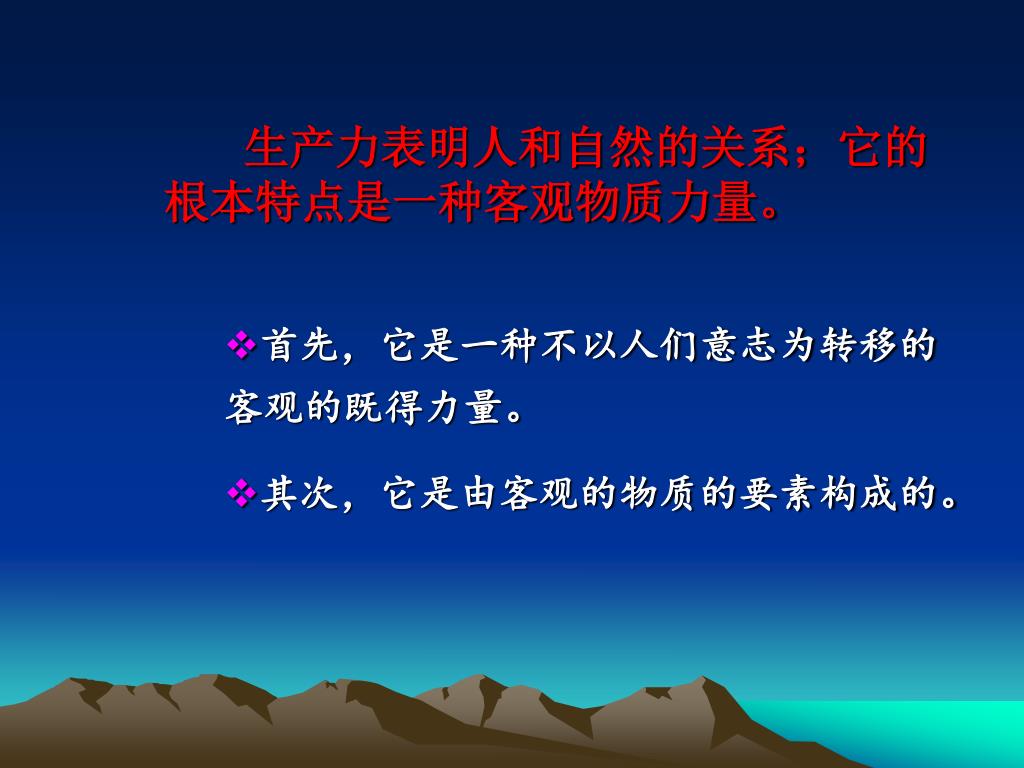 生产力表明人和自然的关系；它的根本特点是一种客观物质力量。

❖首先，它是一种不以人们意志为转移的客观的既得力量。

❖其次，它是由客观的物质的要素构成的。